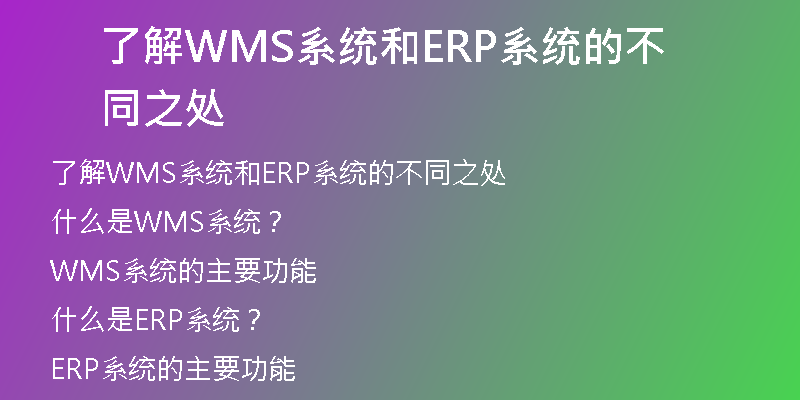 了解WMS系统和ERP系统的不同之处

了解WMS系统和ERP系统的不同之处

什么是WMS系统？

WMS系统的主要功能

什么是ERP系统？

ERP系统的主要功能